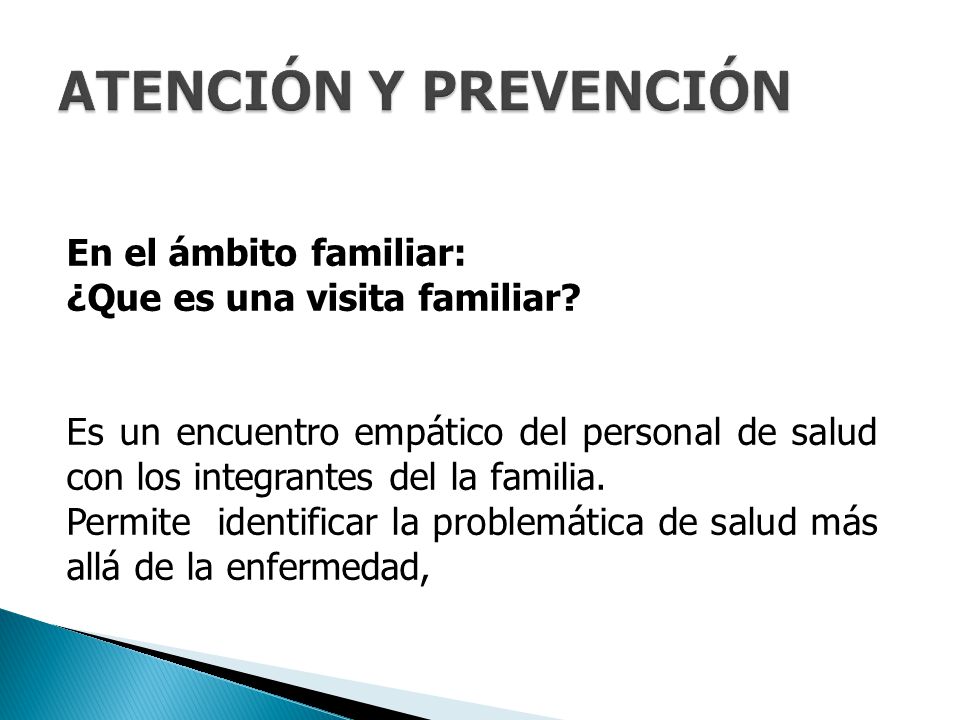 ATENCIÓN Y PREVENCIÓN

En el ámbito familiar:
¿Que es una visita familiar?

Es un encuentro empático del personal de salud con los integrantes del la familia.
Permite identificar la problemática de salud más allá de la enfermedad,